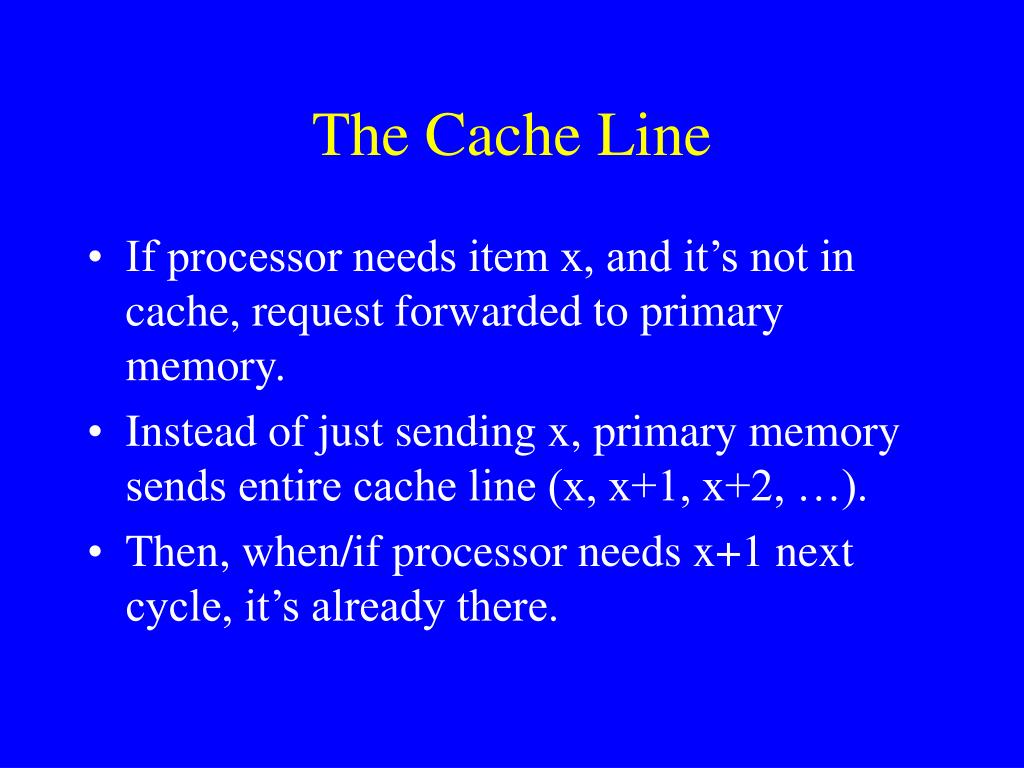 The Cache Line

• If processor needs item x, and it’s not in cache, request forwarded to primary memory.
• Instead of just sending x, primary memory sends entire cache line (x, x+1, x+2, …).
• Then, when/if processor needs x+1 next cycle, it’s already there.